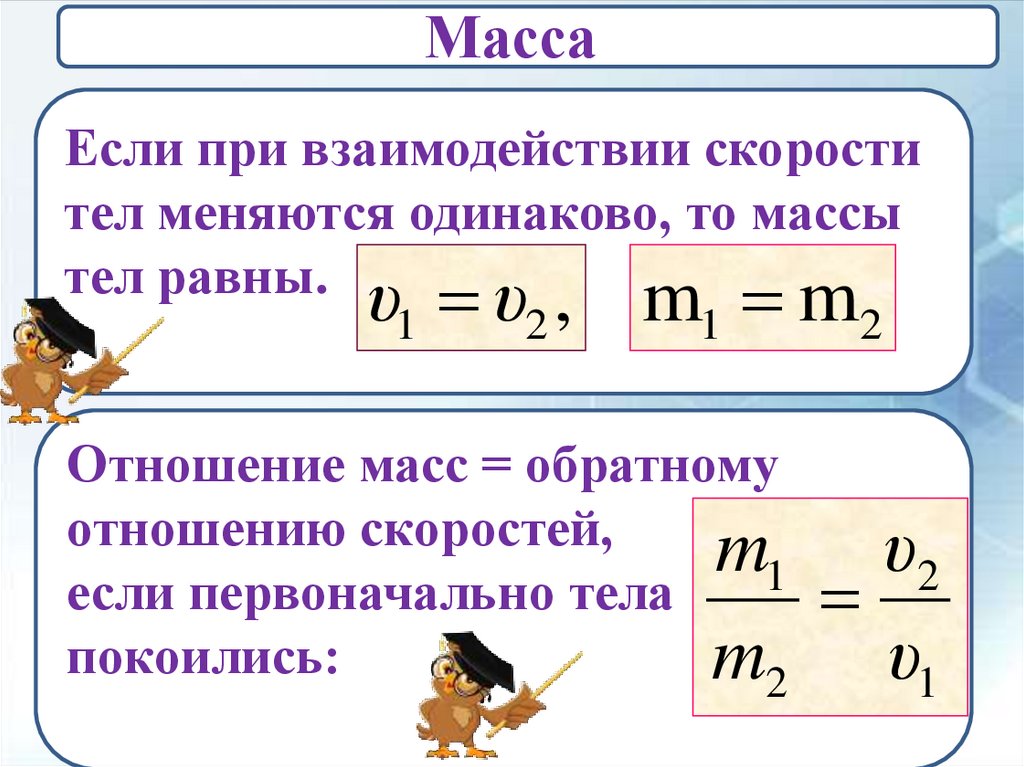 Масса

Если при взаимодействии скорости тел меняются одинаково, то массы тел равны. $v_1 = v_2,$ $m_1 = m_2$

Отношение масс = обратному отношению скоростей, если первоначально тела покоились: $\frac{m_1}{m_2} = \frac{v_2}{v_1}$